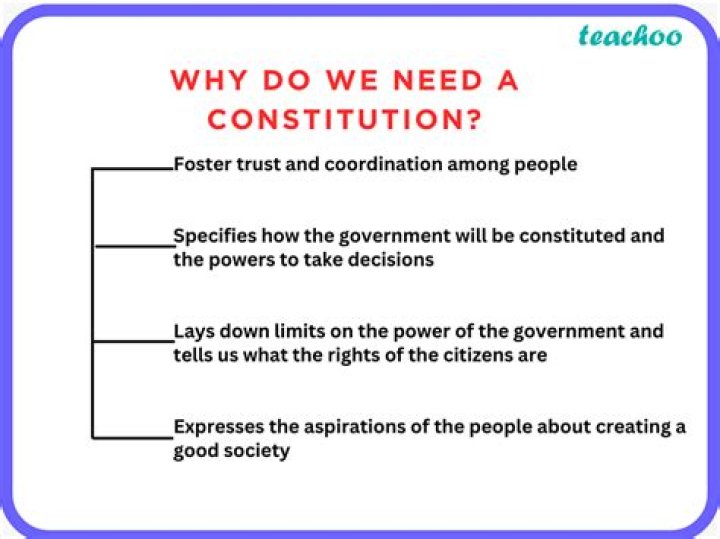 teachoo

WHY DO WE NEED A CONSTITUTION?

Foster trust and coordination among people

Specifies how the government will be constituted and the powers to take decisions

Lays down limits on the power of the government and tells us what the rights of the citizens are

Expresses the aspirations of the people about creating a good society